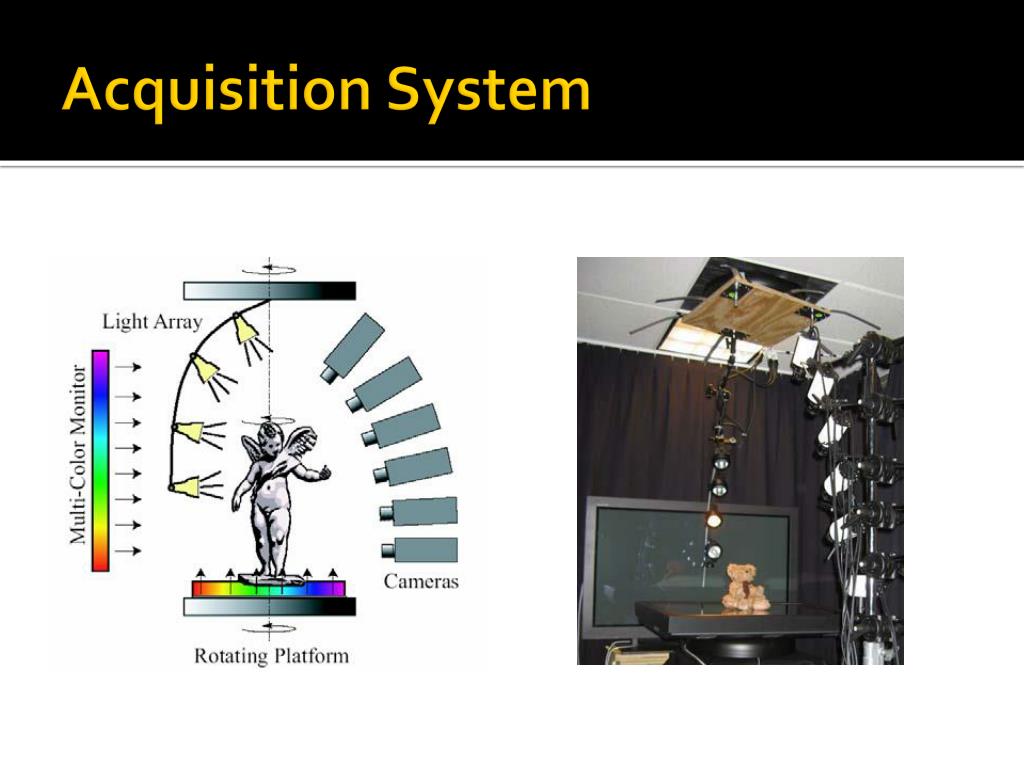 Acquisition System

Light Array

Multi-Color Monitor

Cameras

Rotating Platform